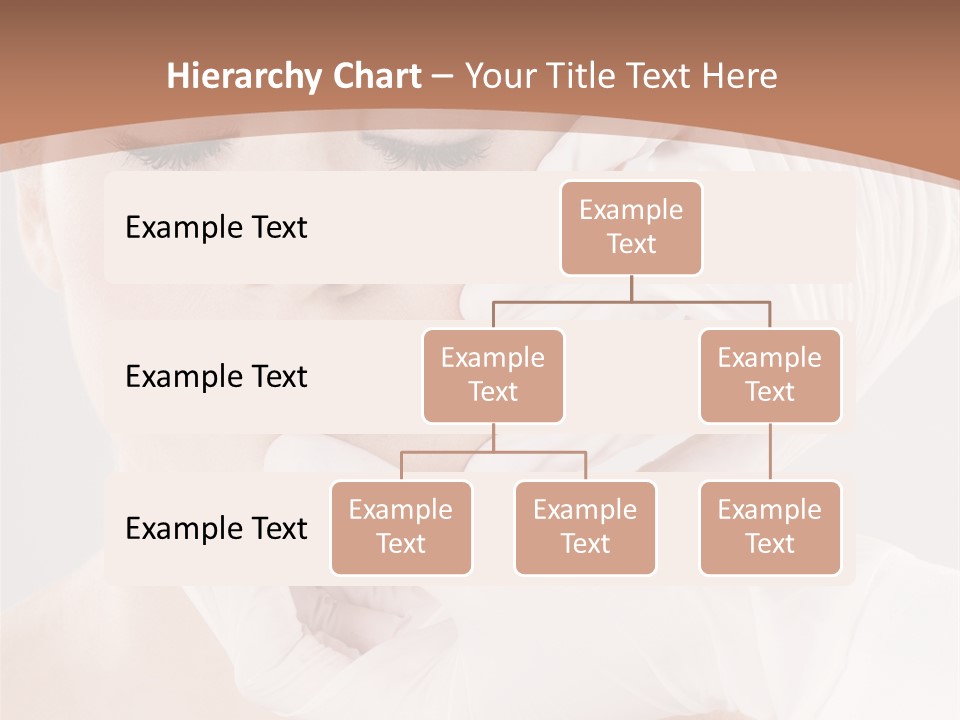 Hierarchy Chart – Your Title Text Here

Example Text

Example Text

Example Text

Example Text

Example Text

Example Text

Example Text

Example Text

Example Text